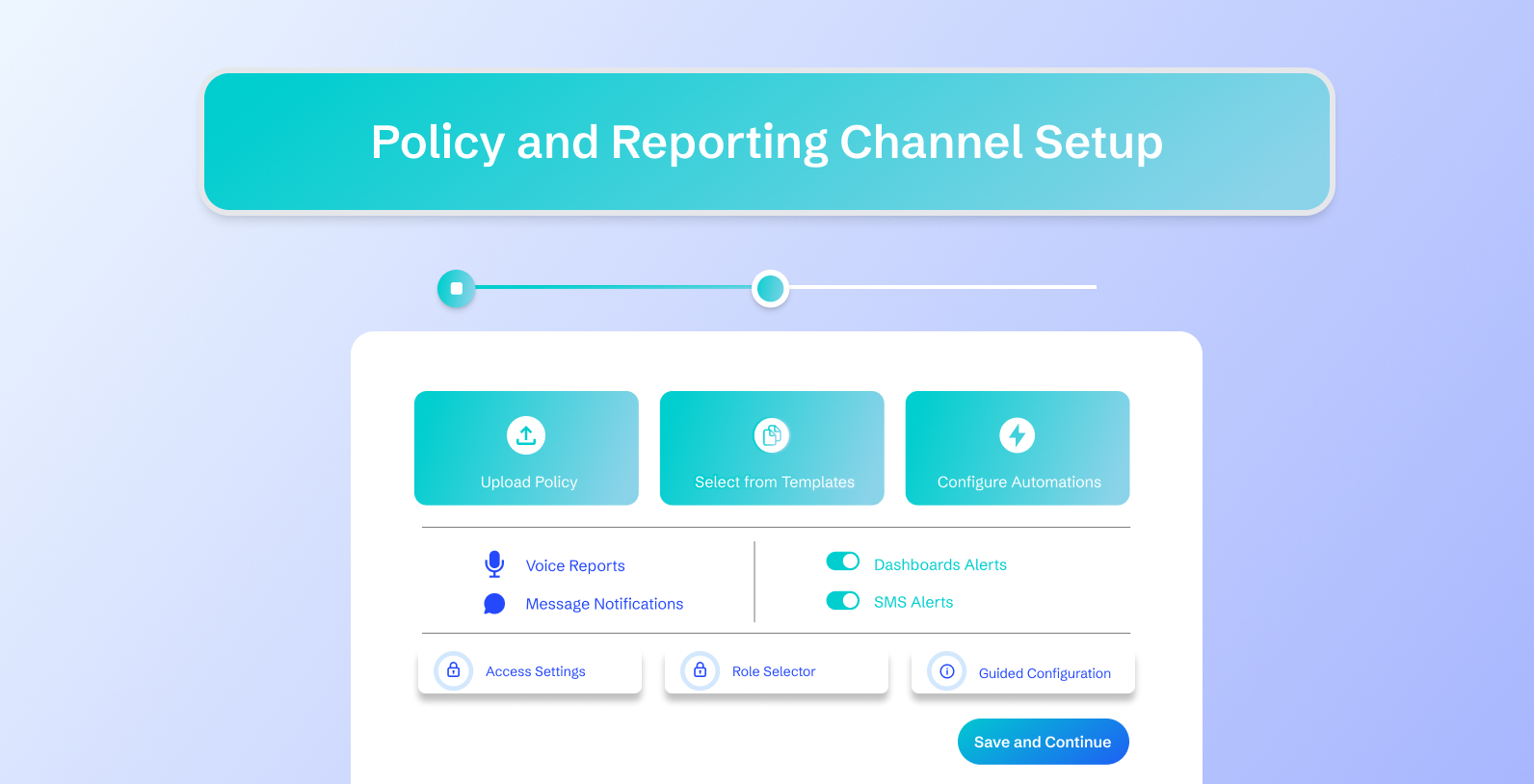 Policy and Reporting Channel Setup

Upload Policy

Select from Templates

Configure Automations

Voice Reports

Message Notifications

Dashboards Alerts

SMS Alerts

Access Settings

Role Selector

Guided Configuration

Save and Continue